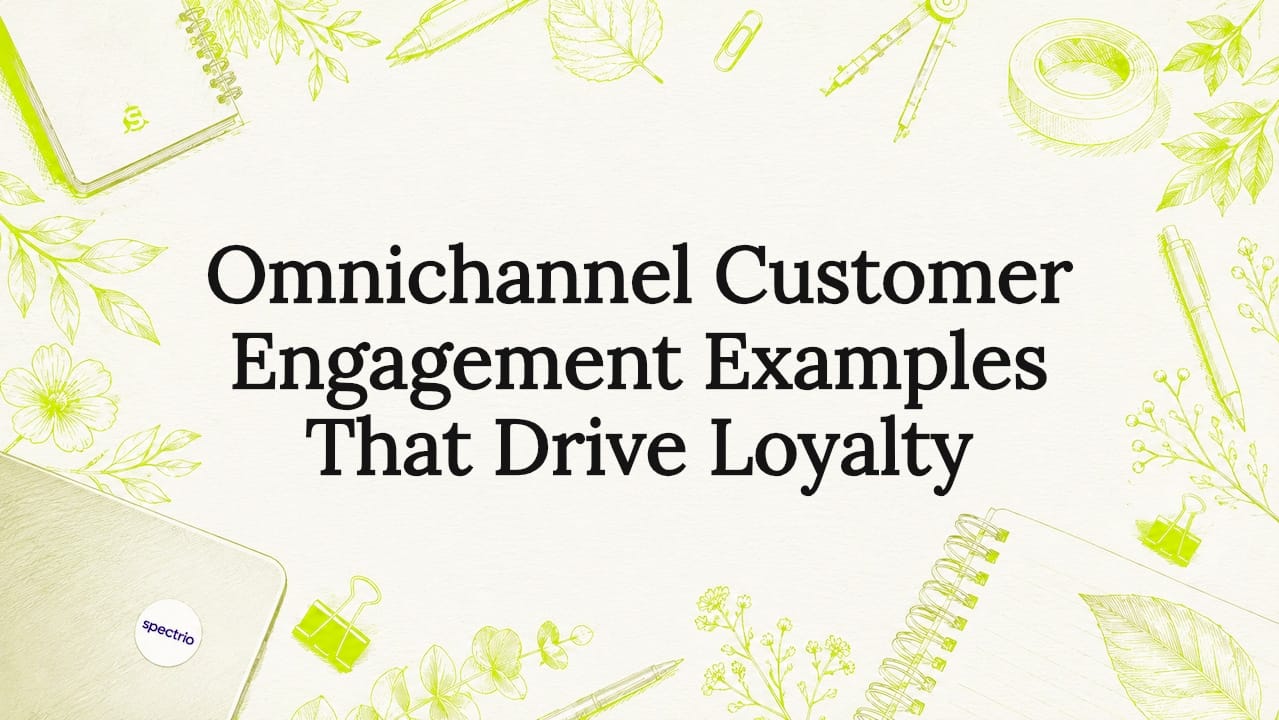 Omnichannel Customer Engagement Examples That Drive Loyalty

spectrio